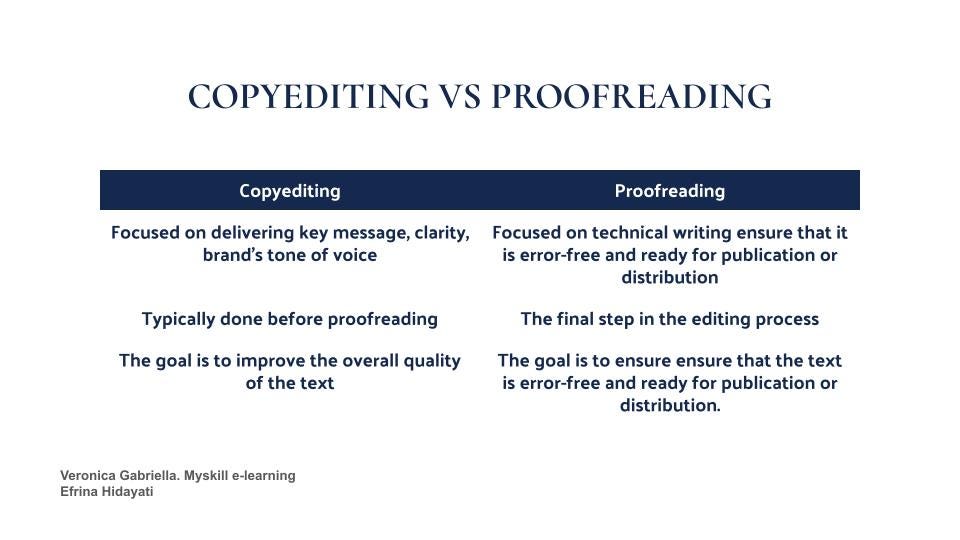 COPYEDITING VS PROOFREADING

| Copyediting | Proofreading |
|---|---|
| Focused on delivering key message, clarity, brand's tone of voice | Focused on technical writing ensure that it is error-free and ready for publication or distribution |
| Typically done before proofreading | The final step in the editing process |
| The goal is to improve the overall quality of the text | The goal is to ensure ensure that the text is error-free and ready for publication or distribution. |

Veronica Gabriella. Myskill e-learning
Efrina Hidayati